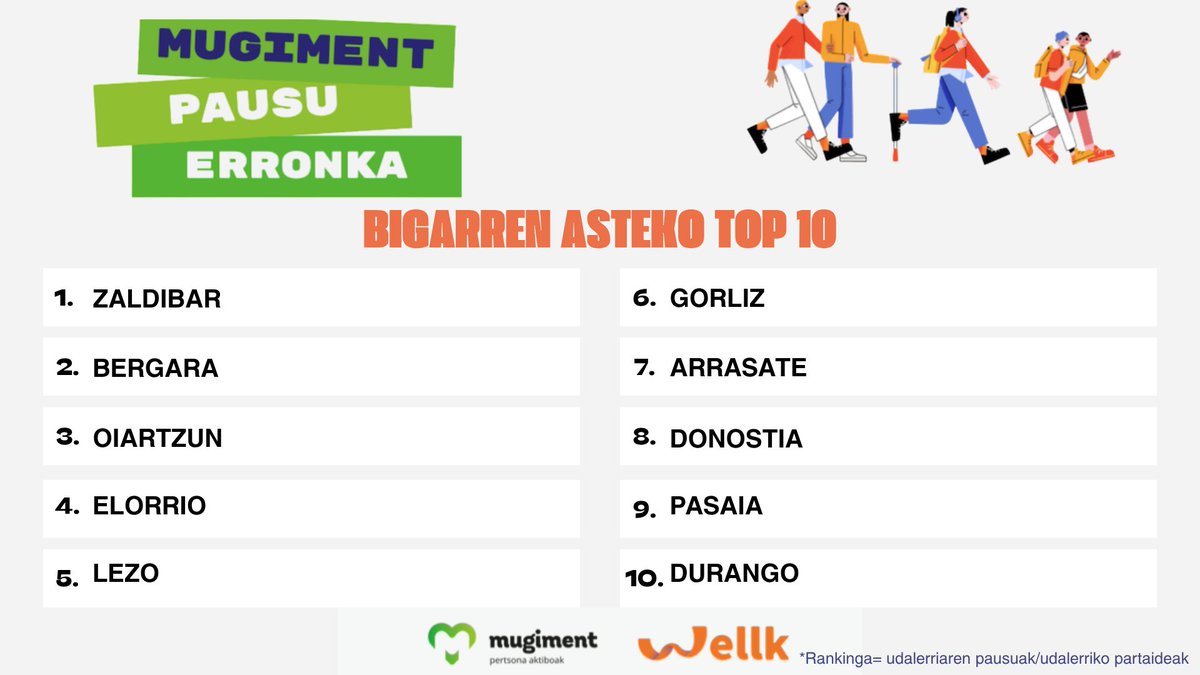 MUGIMENT
PAUSU
ERRONKA

BIGARREN ASTEKO TOP 10

1. ZALDIBAR
2. BERGARA
3. OIARTZUN
4. ELORRIO
5. LEZO

6. GORLIZ
7. ARRASATE
8. DONOSTIA
9. PASAIA
10. DURANGO

mugiment
pertsona aktiboak

Wellk

*Rankinga= udalerriaren pausuak/udalerriko partaideak